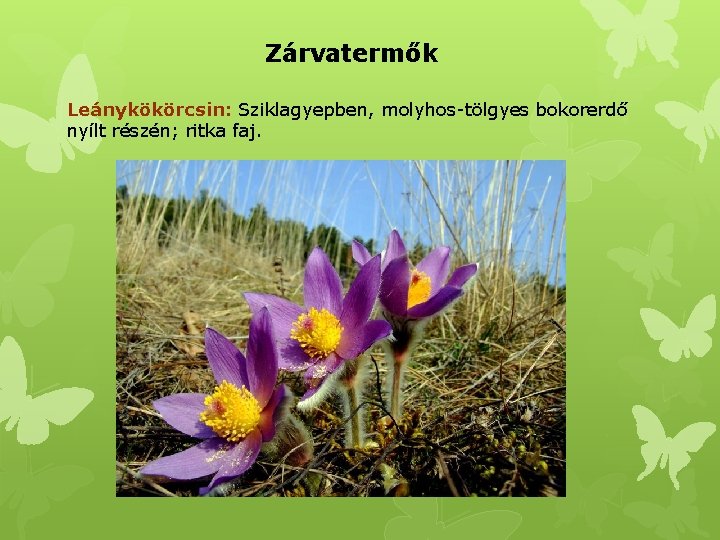 Zárvatermők

Leánykökörcsin: Sziklagyepben, molyhos-tölgyes bokorerdő nyílt részén; ritka faj.